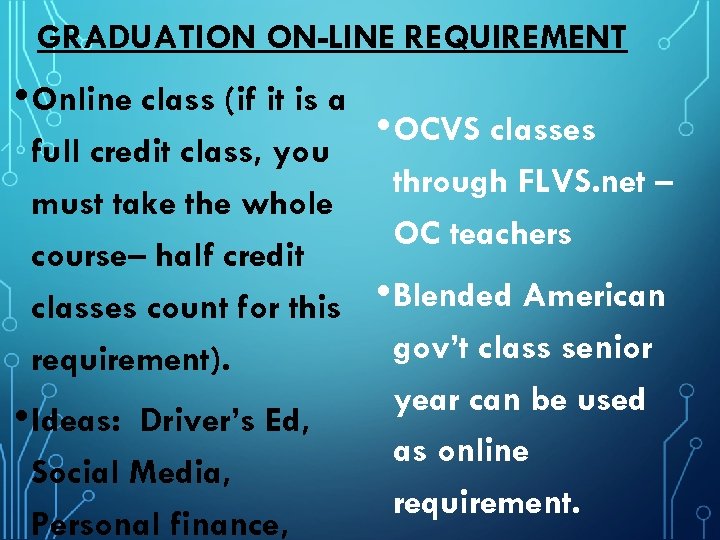 GRADUATION ON-LINE REQUIREMENT

• Online class (if it is a full credit class, you must take the whole course– half credit classes count for this requirement).

• Ideas: Driver's Ed, Social Media, Personal finance,

• OCVS classes through FLVS.net – OC teachers

• Blended American gov't class senior year can be used as online requirement.